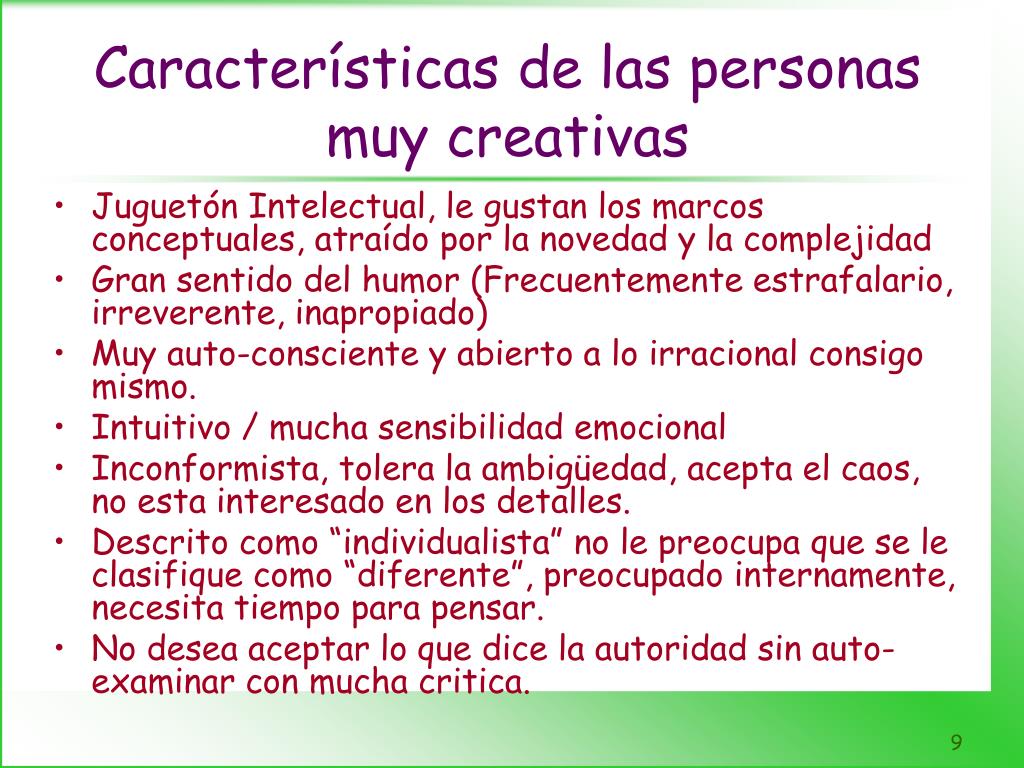 Características de las personas muy creativas

• Juguetón Intelectual, le gustan los marcos conceptuales, atraído por la novedad y la complejidad
• Gran sentido del humor (Frecuentemente estrafalario, irreverente, inapropiado)
• Muy auto-consciente y abierto a lo irracional consigo mismo.
• Intuitivo / mucha sensibilidad emocional
• Inconformista, tolera la ambigüedad, acepta el caos, no esta interesado en los detalles.
• Descrito como “individualista” no le preocupa que se le clasifique como “diferente”, preocupado internamente, necesita tiempo para pensar.
• No desea aceptar lo que dice la autoridad sin auto-examinar con mucha critica.

9